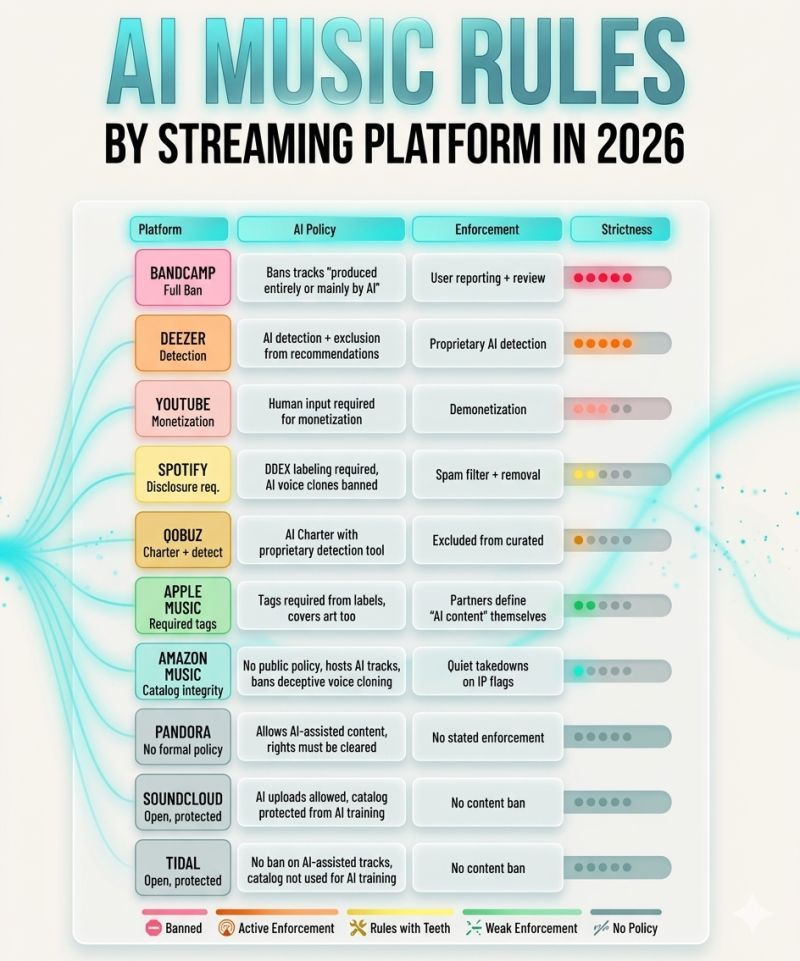 AI MUSIC RULES

BY STREAMING PLATFORM IN 2026

| Platform | AI Policy | Enforcement | Strictness |
|---|---|---|---|
| BANDCAMP Full Ban | Bans tracks "produced entirely or mainly by AI" | User reporting + review | |
| DEEZER Detection | AI detection + exclusion from recommendations | Proprietary AI detection | |
| YOUTUBE Monetization | Human input required for monetization | Demonetization | |
| SPOTIFY Disclosure req. | DDEX labeling required, AI voice clones banned | Spam filter + removal | |
| QOBUZ Charter + detect | AI Charter with proprietary detection tool | Excluded from curated | |
| APPLE MUSIC Required tags | Tags required from labels, covers art too | Partners define "AI content" themselves | |
| AMAZON MUSIC Catalog integrity | No public policy, hosts AI tracks, bans deceptive voice cloning | Quiet takedowns on IP flags | |
| PANDORA No formal policy | Allows AI-assisted content, rights must be cleared | No stated enforcement | |
| SOUNDCLOUD Open, protected | AI uploads allowed, catalog protected from AI training | No content ban | |
| TIDAL Open, protected | No ban on AI-assisted tracks, catalog not used for AI training | No content ban | |

Banned Active Enforcement Rules with Teeth Weak Enforcement No Policy